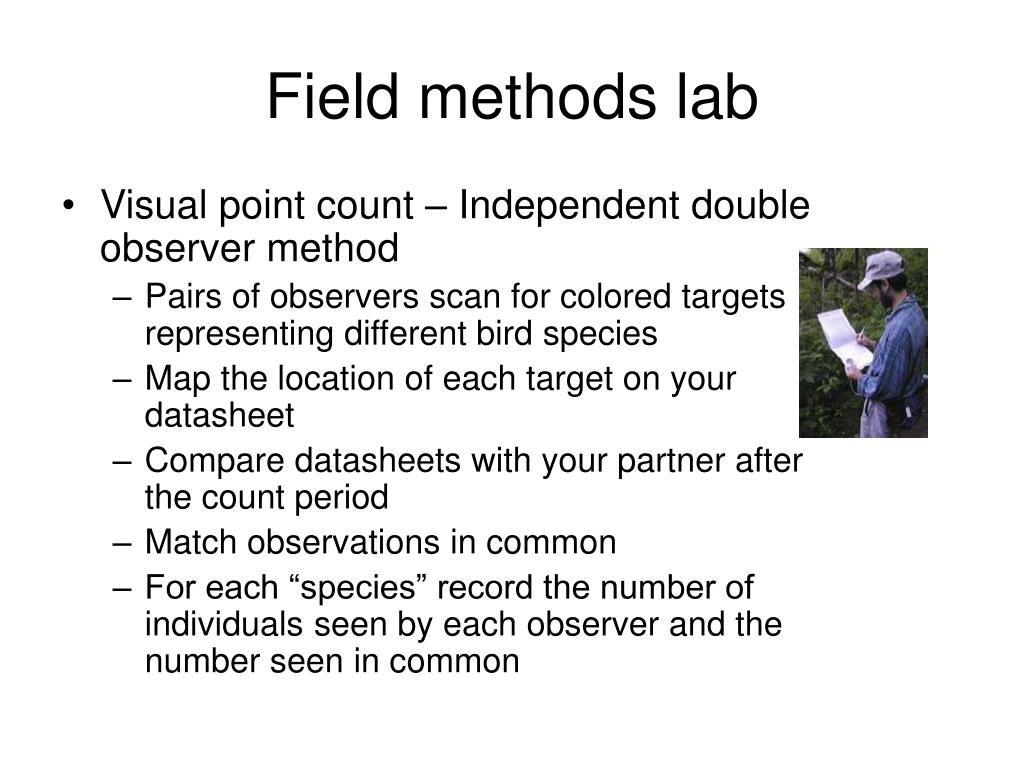 Field methods lab

• Visual point count – Independent double observer method
  – Pairs of observers scan for colored targets representing different bird species
  – Map the location of each target on your datasheet
  – Compare datasheets with your partner after the count period
  – Match observations in common
  – For each “species” record the number of individuals seen by each observer and the number seen in common